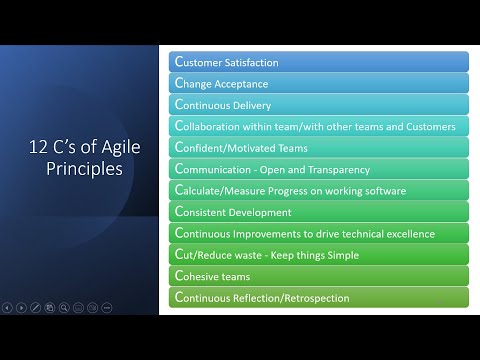 12 C's of Agile Principles

Customer Satisfaction

Change Acceptance

Continuous Delivery

Collaboration within team/with other teams and Customers

Confident/Motivated Teams

Communication - Open and Transparency

Calculate/Measure Progress on working software

Consistent Development

Continuous Improvements to drive technical excellence

Cut/Reduce waste - Keep things Simple

Cohesive teams

Continuous Reflection/Retrospection